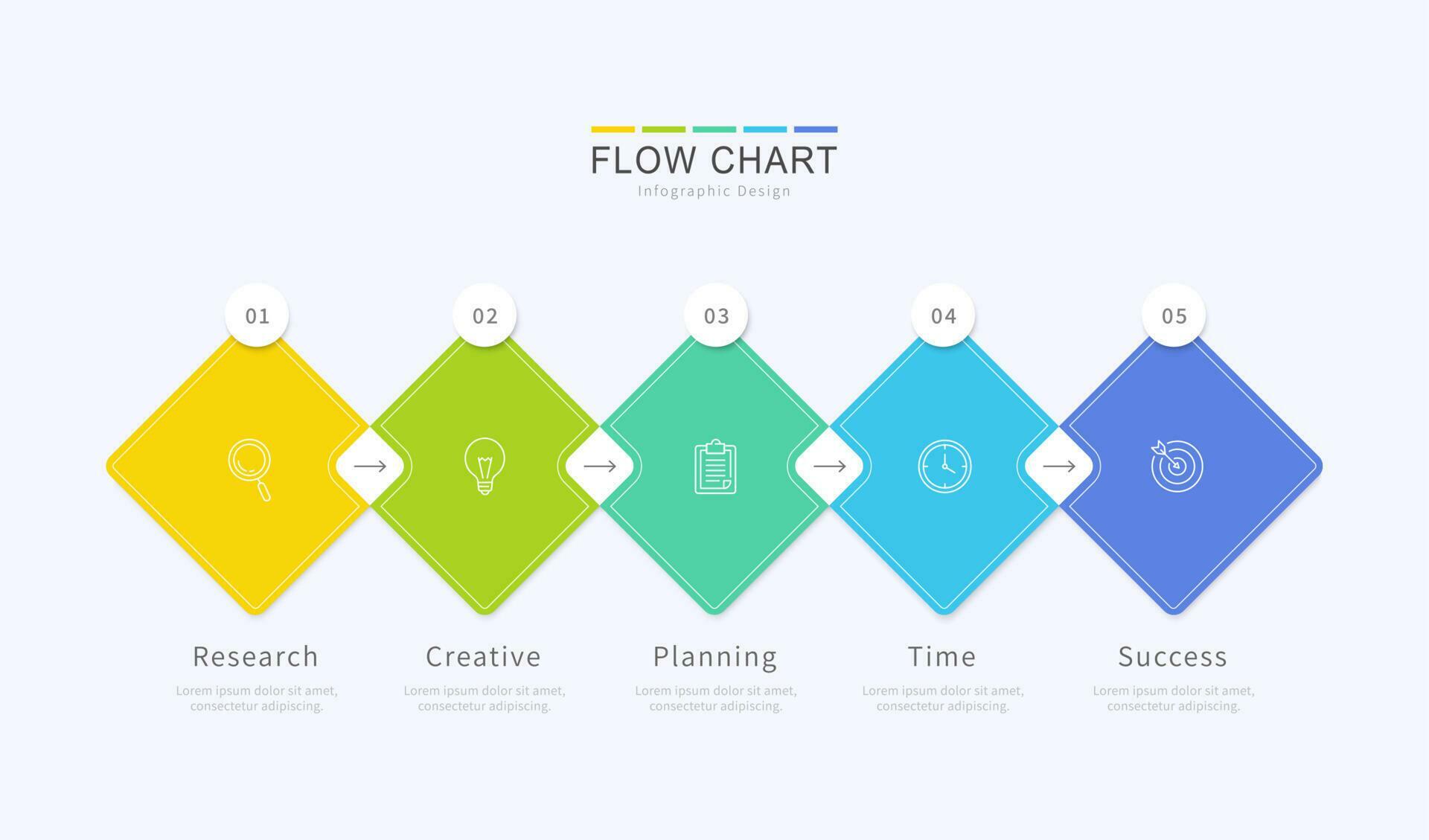 FLOW CHART
Infographic Design

01

Research
Lorem ipsum dolor sit amet, consectetur adipiscing.

02

Creative
Lorem ipsum dolor sit amet, consectetur adipiscing.

03

Planning
Lorem ipsum dolor sit amet, consectetur adipiscing.

04

Time
Lorem ipsum dolor sit amet, consectetur adipiscing.

05

Success
Lorem ipsum dolor sit amet, consectetur adipiscing.